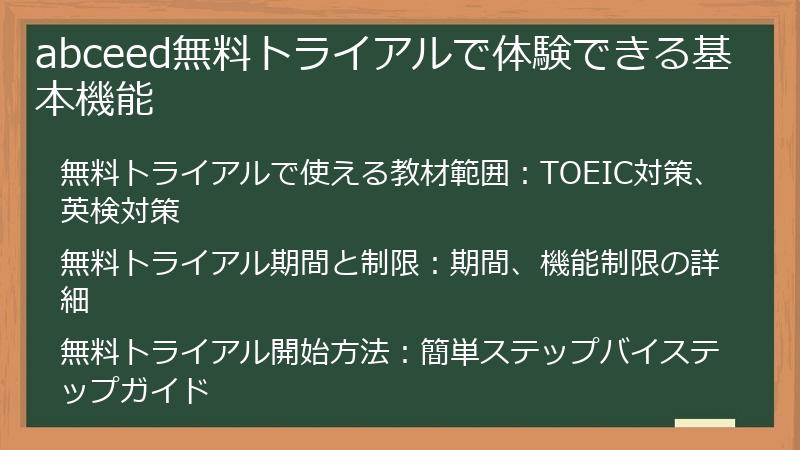 abceed無料トライアルで体験できる基本機能

無料トライアルで使える教材範囲：TOEIC対策、英検対策

無料トライアル期間と制限：期間、機能制限の詳細

無料トライアル開始方法：簡単ステップバイステップガイド